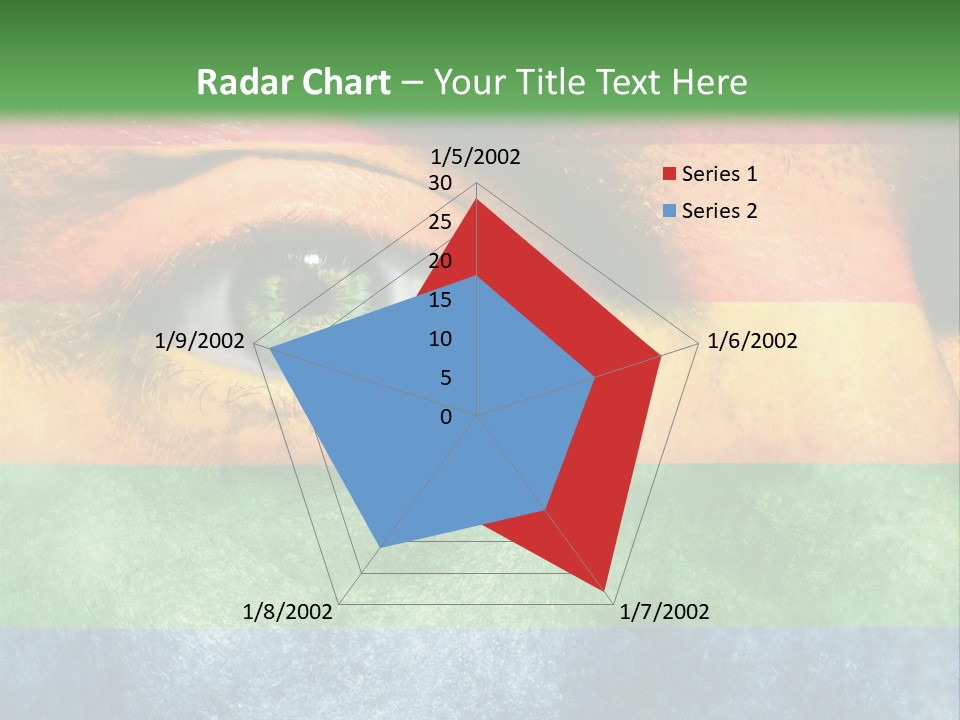 Radar Chart – Your Title Text Here

1/5/2002
30
25
20
15
10
5
0
1/6/2002
1/7/2002
1/8/2002
1/9/2002

Series 1
Series 2